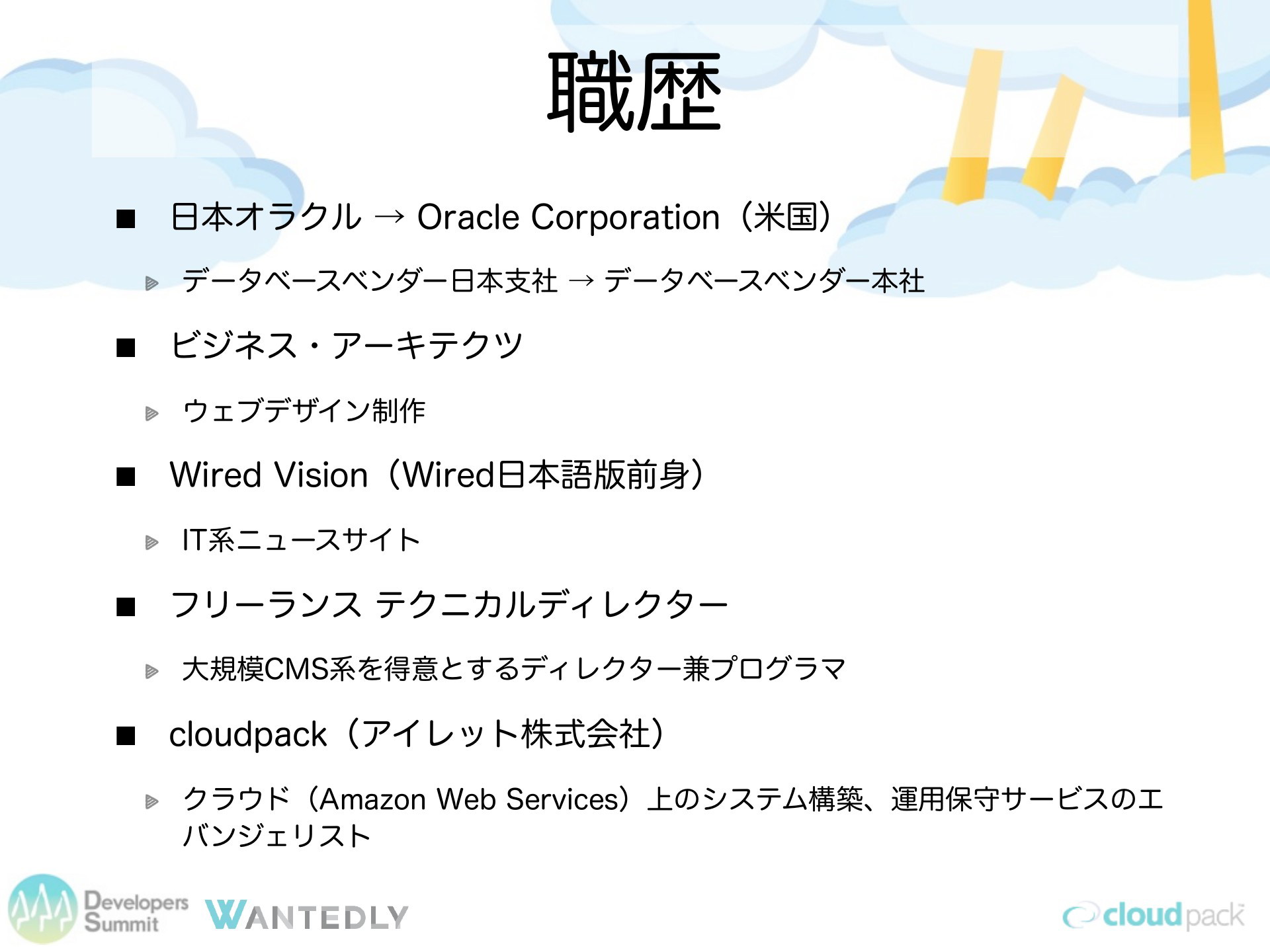 職歴

■ 日本オラクル → Oracle Corporation（米国）

▶ データベースベンダー日本支社 → データベースベンダー本社

■ ビジネス・アーキテクツ

▶ ウェブデザイン制作

■ Wired Vision（Wired日本語版前身）

▶ IT系ニュースサイト

■ フリーランス テクニカルディレクター

▶ 大規模CMS系を得意とするディレクター兼プログラマ

■ cloudpack（アイレット株式会社）

▶ クラウド（Amazon Web Services）上のシステム構築、運用保守サービスのエバンジェリスト

Developers Summit WANTEDLY cloudpack